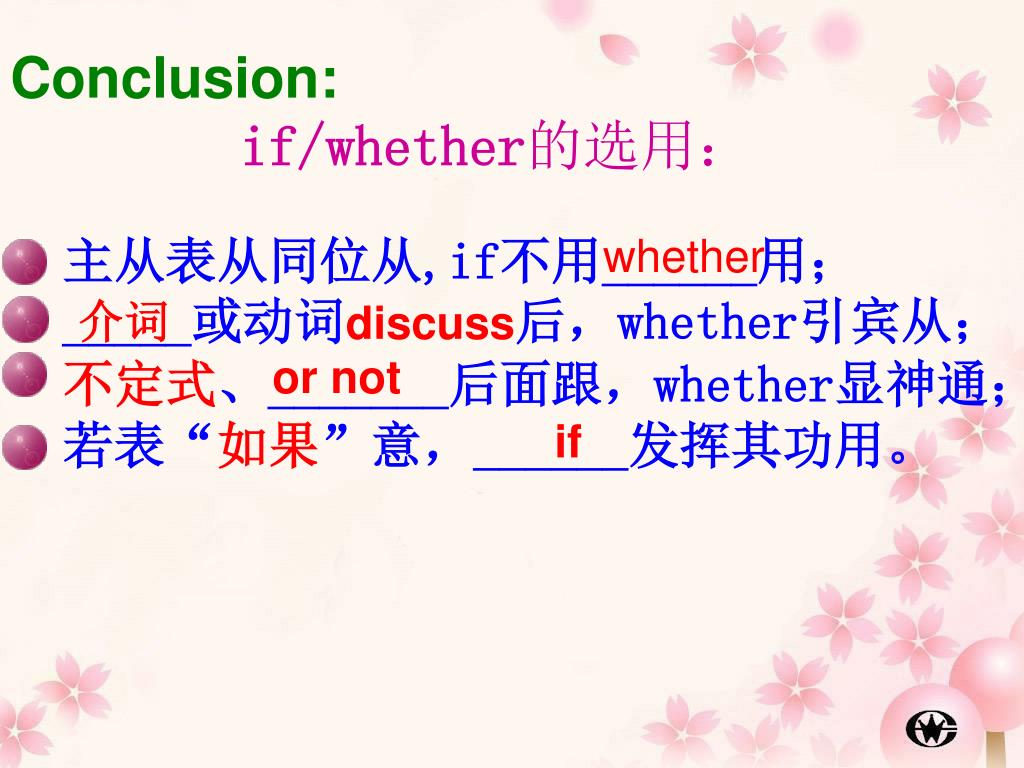 Conclusion:
if/whether的选用：

主从表从同位从,if不用whether用；
介词或动词discuss后，whether引宾从；
不定式、or not后面跟，whether显神通；
若表“如果”意，if发挥其功用。